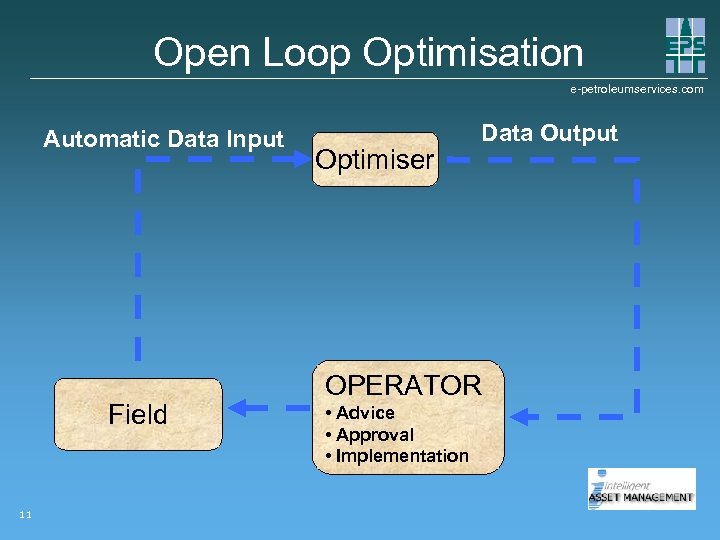 Open Loop Optimisation

EPS

e-petroleumservices.com

Automatic Data Input

Optimiser

Data Output

Field

OPERATOR
• Advice
• Approval
• Implementation

Intelligent
ASSET MANAGEMENT

11